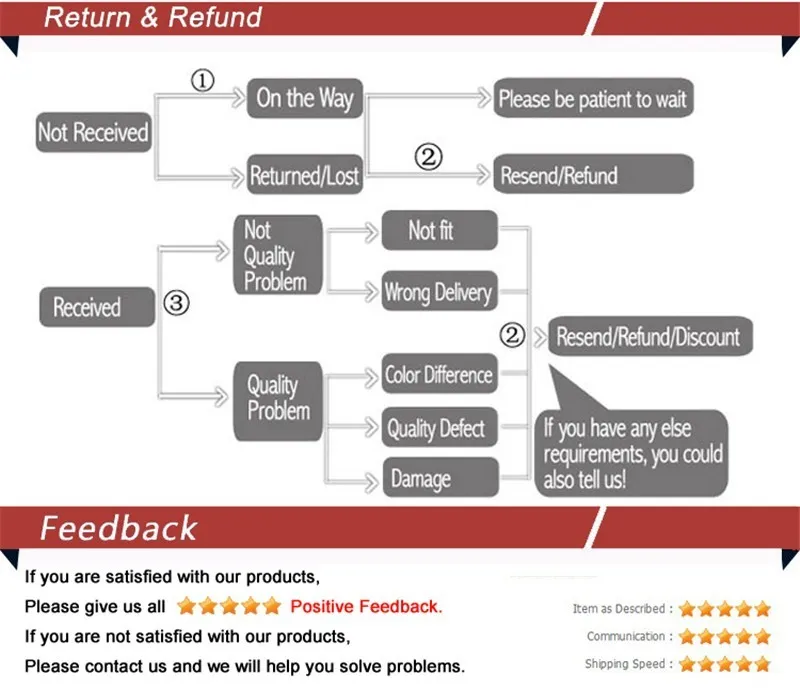 Return & Refund

Not Received
①
On the Way
Please be patient to wait
Returned/Lost
②
Resend/Refund

Received
③
Not Quality Problem
Not fit
Wrong Delivery
Quality Problem
Color Difference
Quality Defect
Damage
②
Resend/Refund/Discount
If you have any else requirements, you could also tell us!

Feedback

If you are satisfied with our products,
Please give us all Positive Feedback.
If you are not satisfied with our products,
Please contact us and we will help you solve problems.

Item as Described :
Communication :
Shipping Speed :